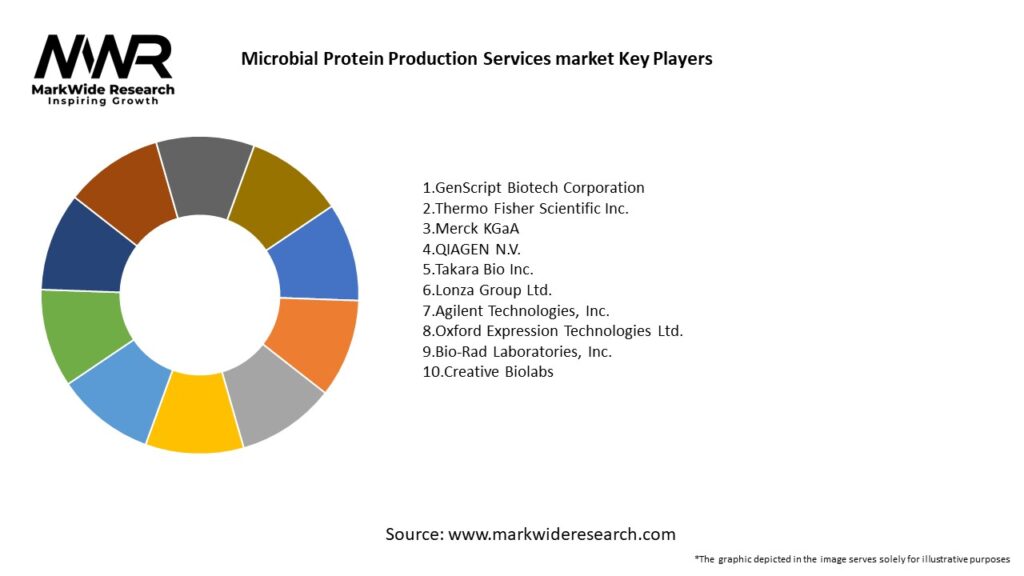 MWR
MarkWide Research
Inspiring Growth

Microbial Protein Production Services market Key Players

1.GenScript Biotech Corporation
2.Thermo Fisher Scientific Inc.
3.Merck KGaA
4.QIAGEN N.V.
5.Takara Bio Inc.
6.Lonza Group Ltd.
7.Agilent Technologies, Inc.
8.Oxford Expression Technologies Ltd.
9.Bio-Rad Laboratories, Inc.
10.Creative Biolabs

Source: www.markwideresearch.com

*The graphic depicted in the image serves solely for illustrative purposes